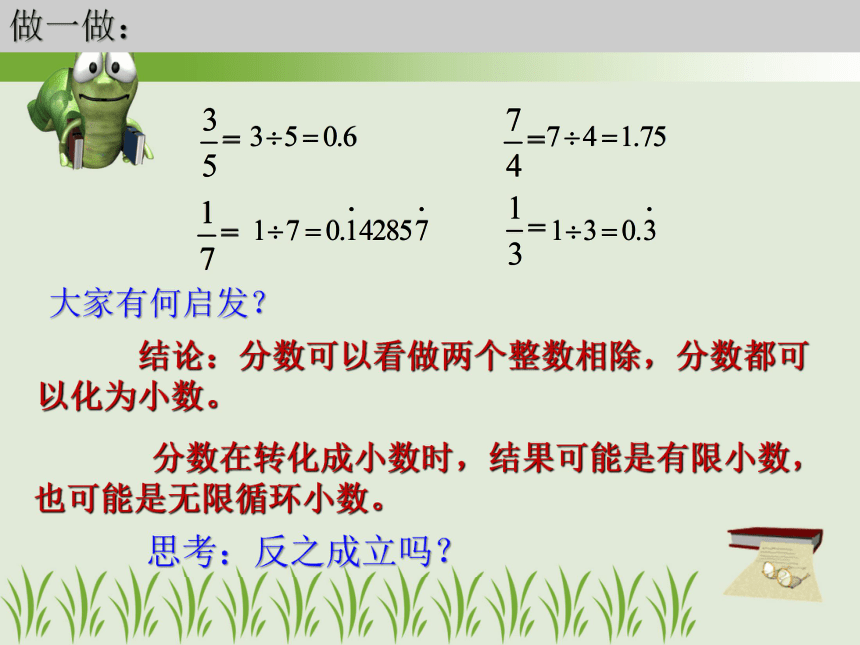 做一做：

$\frac{3}{5} = 3 \div 5 = 0.6$

$\frac{7}{4} = 7 \div 4 = 1.75$

$\frac{1}{7} = 1 \div 7 = 0.\dot{1}4285\dot{7}$

$\frac{1}{3} = 1 \div 3 = 0.\dot{3}$

大家有何启发？

结论：分数可以看做两个整数相除，分数都可以化为小数。

分数在转化成小数时，结果可能是有限小数，也可能是无限循环小数。

思考：反之成立吗？